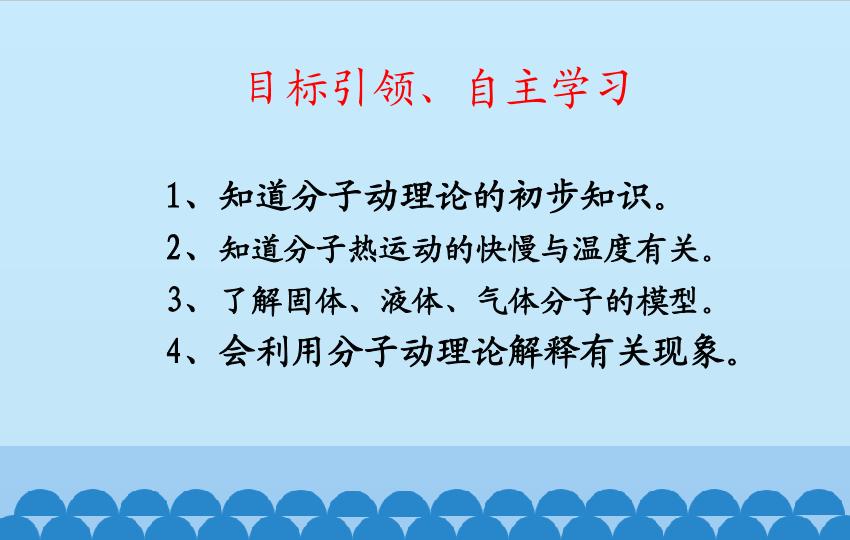 目标引领、自主学习

1、知道分子动理论的初步知识。

2、知道分子热运动的快慢与温度有关。

3、了解固体、液体、气体分子的模型。

4、会利用分子动理论解释有关现象。